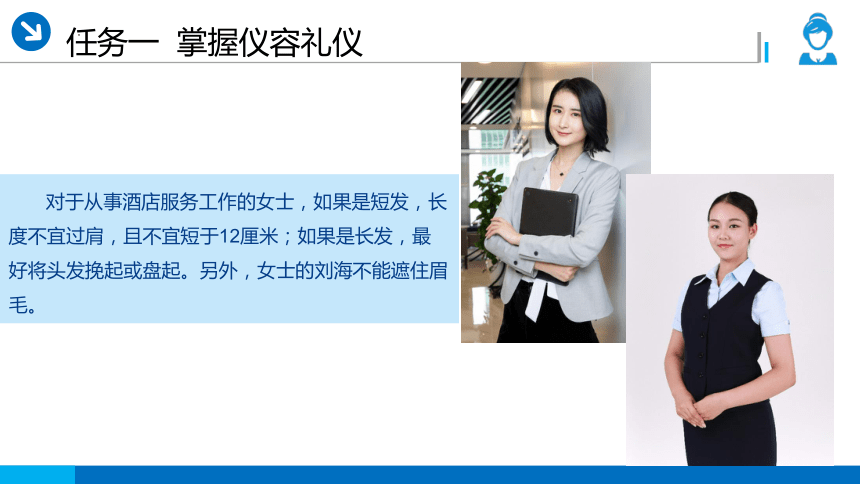 任务一 掌握仪容礼仪

对于从事酒店服务工作的女士，如果是短发，长度不宜过肩，且不宜短于12厘米；如果是长发，最好将头发挽起或盘起。另外，女士的刘海不能遮住眉毛。